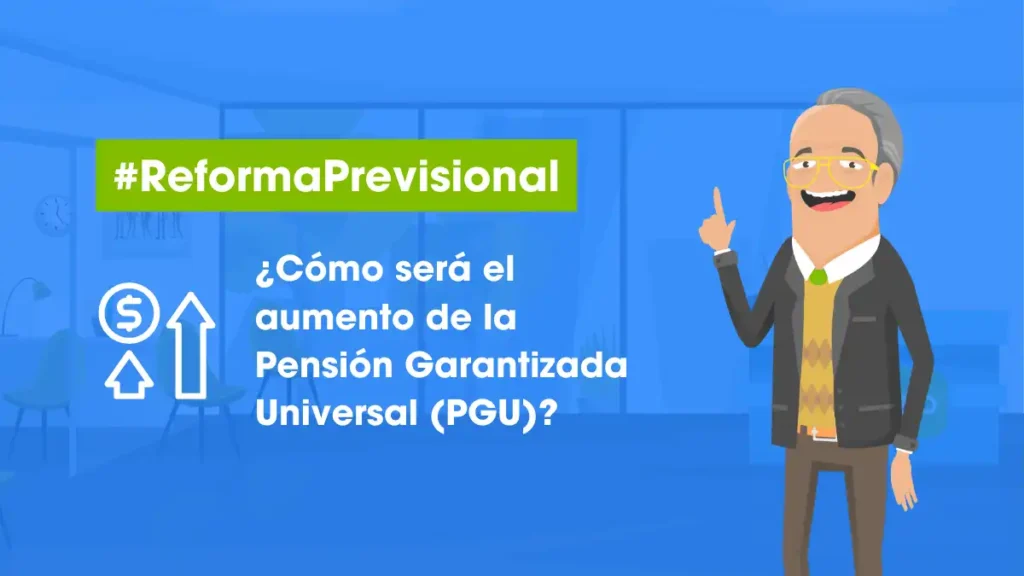 #ReformaPrevisional

¿Cómo será el aumento de la Pensión Garantizada Universal (PGU)?